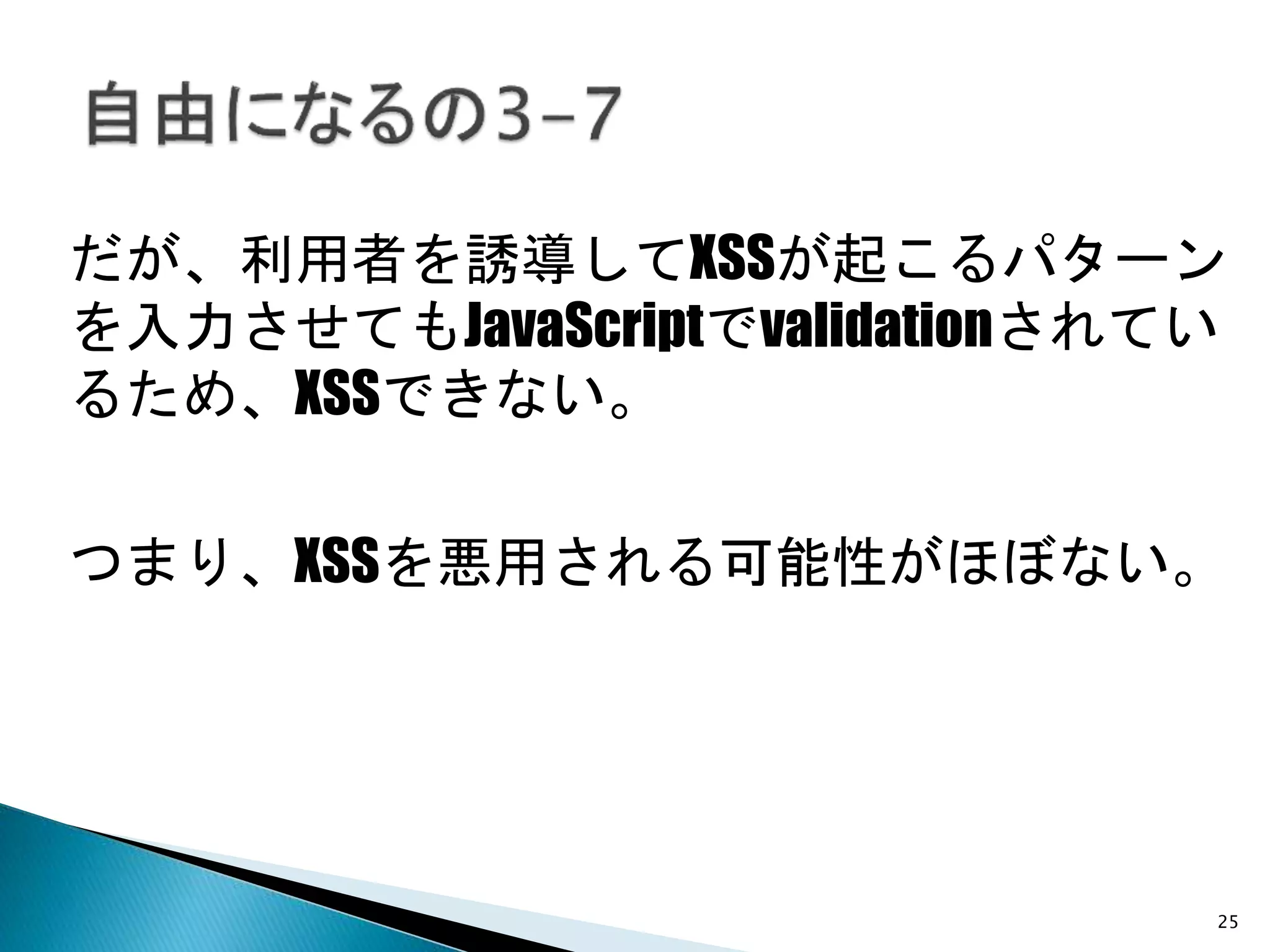 自由になるの3-7

だが、利用者を誘導してXSSが起こるパターンを入力させてもJavaScriptでvalidationされているため、XSSできない。

つまり、XSSを悪用される可能性がほぼない。

25